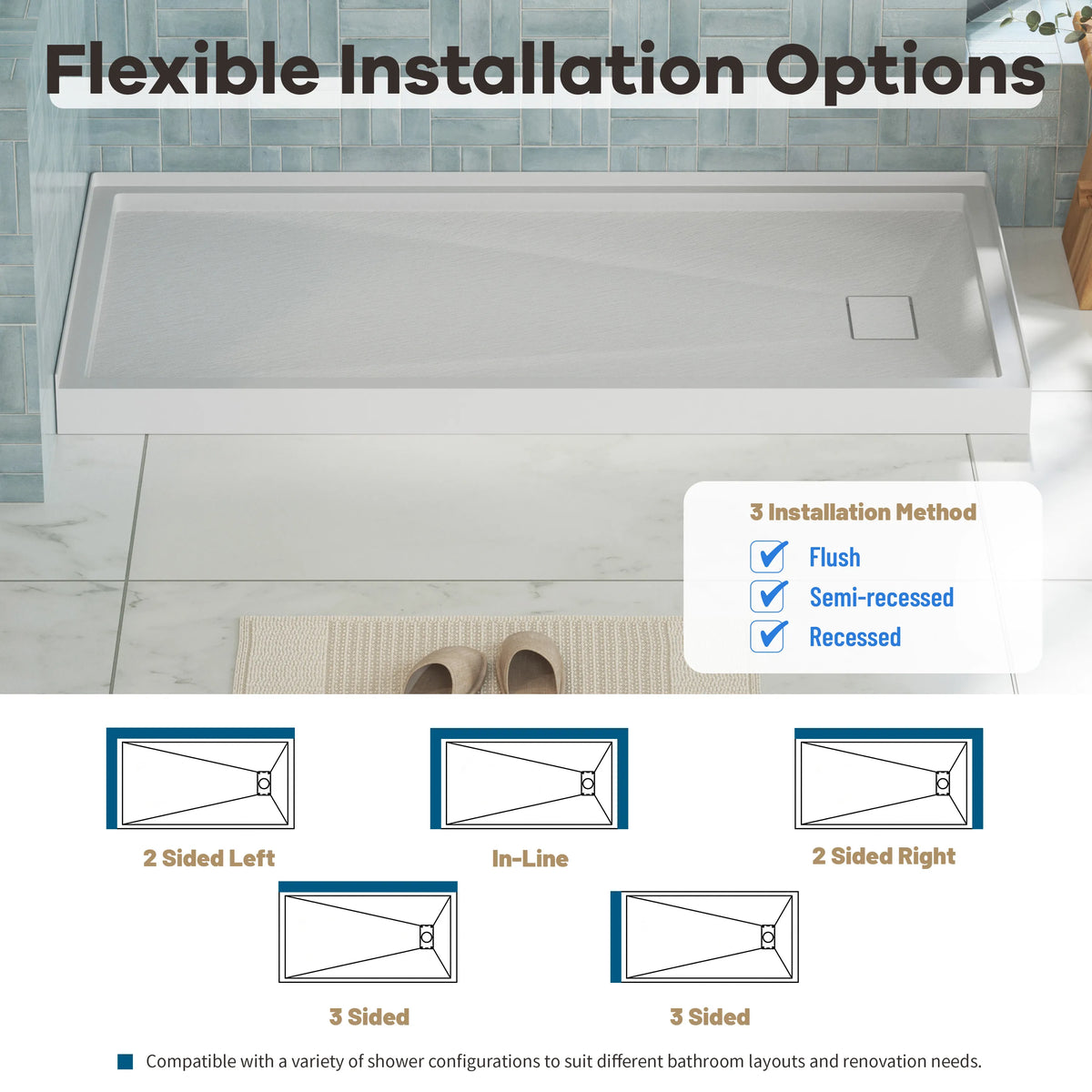 Flexible Installation Options

3 Installation Method

Flush

Semi-recessed

Recessed

2 Sided Left

In-Line

2 Sided Right

3 Sided

3 Sided

Compatible with a variety of shower configurations to suit different bathroom layouts and renovation needs.